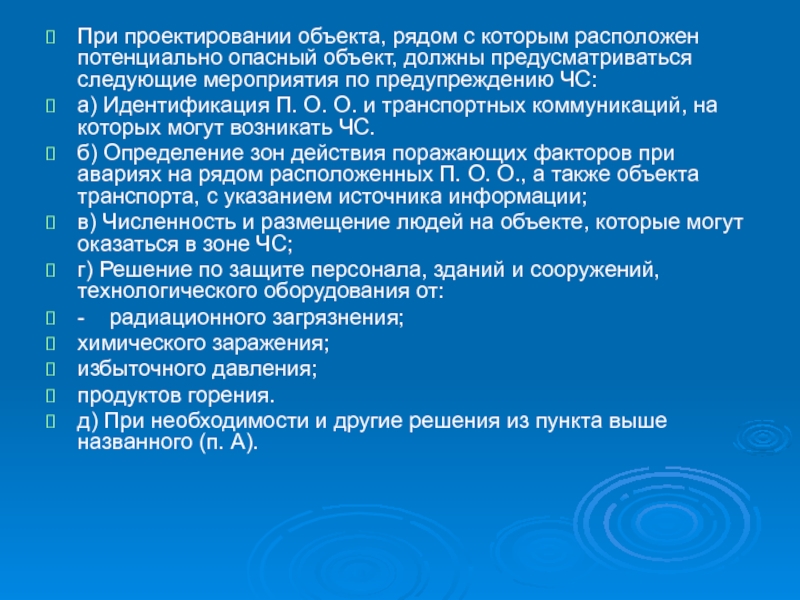 При проектировании объекта, рядом с которым расположен потенциально опасный объект, должны предусматриваться следующие мероприятия по предупреждению ЧС:

а) Идентификация П. О. О. и транспортных коммуникаций, на которых могут возникать ЧС.

б) Определение зон действия поражающих факторов при авариях на рядом расположенных П. О. О., а также объекта транспорта, с указанием источника информации;

в) Численность и размещение людей на объекте, которые могут оказаться в зоне ЧС;

г) Решение по защите персонала, зданий и сооружений, технологического оборудования от:

- радиационного загрязнения;

химического заражения;

избыточного давления;

продуктов горения.

д) При необходимости и другие решения из пункта выше названного (п. А).